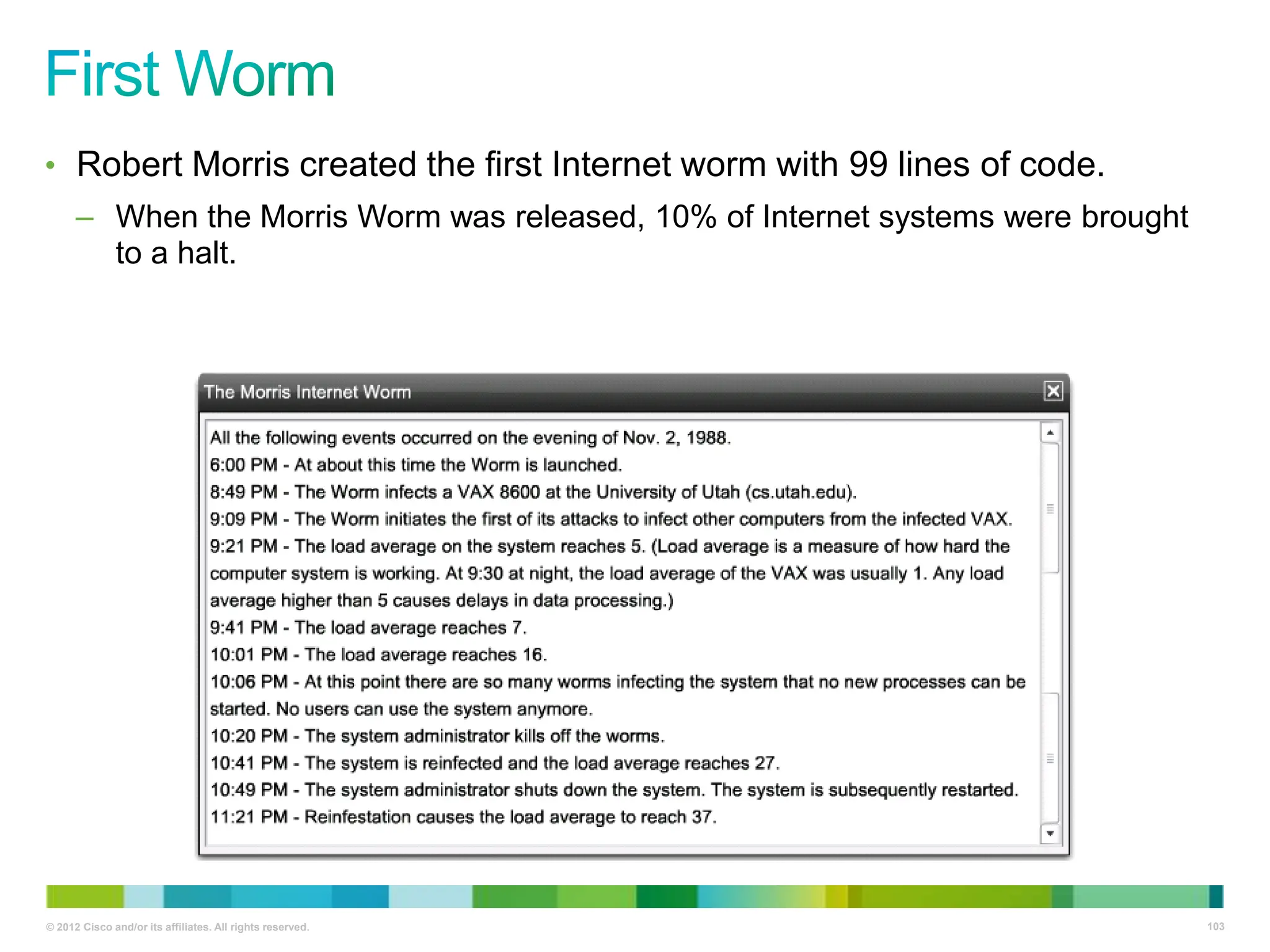 First Worm

• Robert Morris created the first Internet worm with 99 lines of code.

– When the Morris Worm was released, 10% of Internet systems were brought to a halt.

The Morris Internet Worm

All the following events occurred on the evening of Nov. 2, 1988.
6:00 PM - At about this time the Worm is launched.
8:49 PM - The Worm infects a VAX 8600 at the University of Utah (cs.utah.edu).
9:09 PM - The Worm initiates the first of its attacks to infect other computers from the infected VAX.
9:21 PM - The load average on the system reaches 5. (Load average is a measure of how hard the computer system is working. At 9:30 at night, the load average of the VAX was usually 1. Any load average higher than 5 causes delays in data processing.)
9:41 PM - The load average reaches 7.
10:01 PM - The load average reaches 16.
10:06 PM - At this point there are so many worms infecting the system that no new processes can be started. No users can use the system anymore.
10:20 PM - The system administrator kills off the worms.
10:41 PM - The system is reinfected and the load average reaches 27.
10:49 PM - The system administrator shuts down the system. The system is subsequently restarted.
11:21 PM - Reinfestation causes the load average to reach 37.

© 2012 Cisco and/or its affiliates. All rights reserved.

103